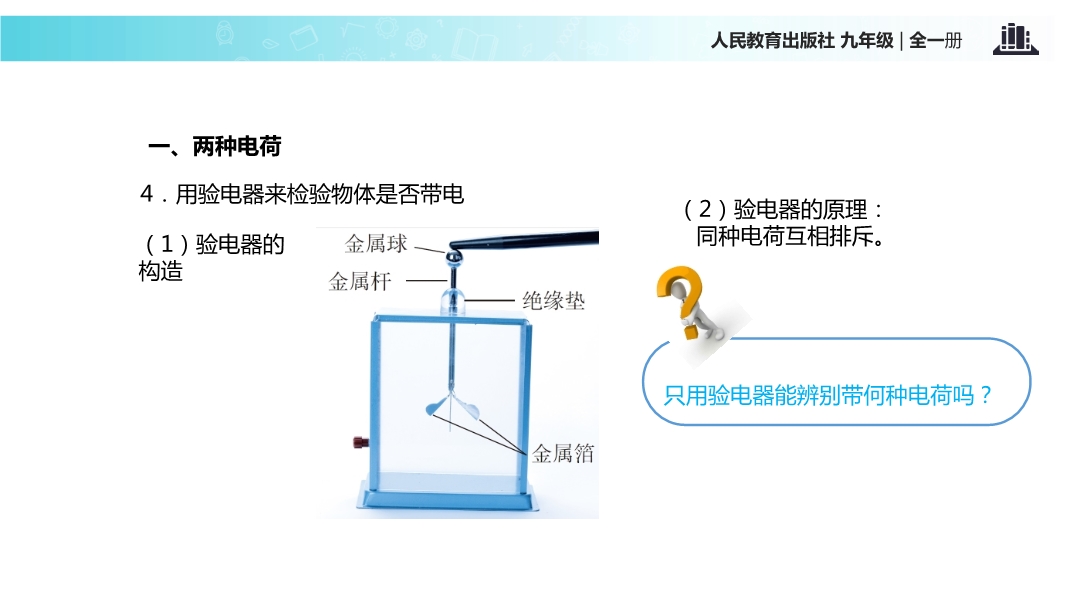 人民教育出版社 九年级 | 全一册

一、两种电荷

4．用验电器来检验物体是否带电

（1）验电器的构造

金属球
金属杆
绝缘垫
金属箔

（2）验电器的原理：
同种电荷互相排斥。

只用验电器能辨别带何种电荷吗？